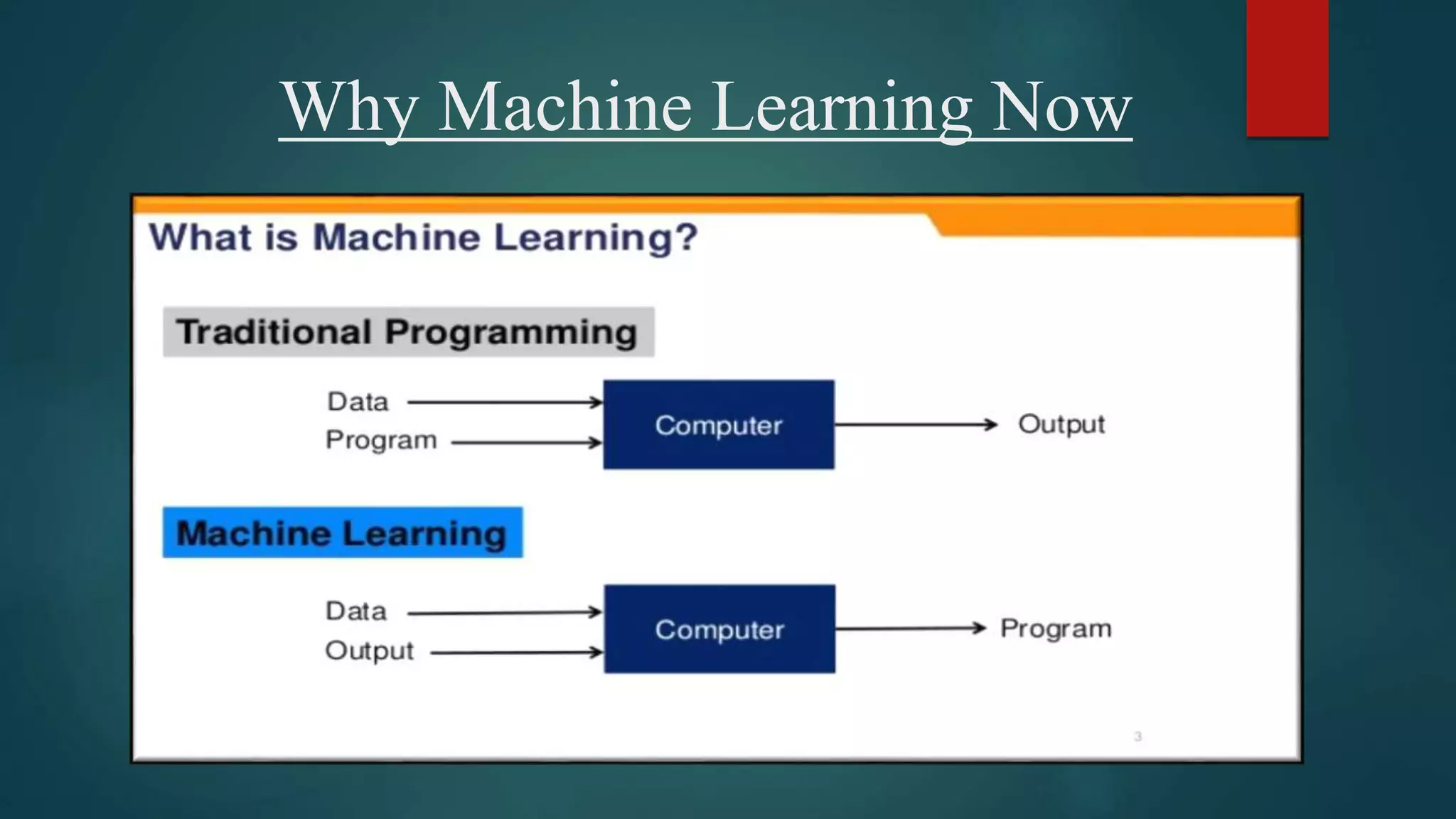 Why Machine Learning Now

What is Machine Learning?

Traditional Programming

Data
Program
Computer
Output

Machine Learning

Data
Output
Computer
Program

3